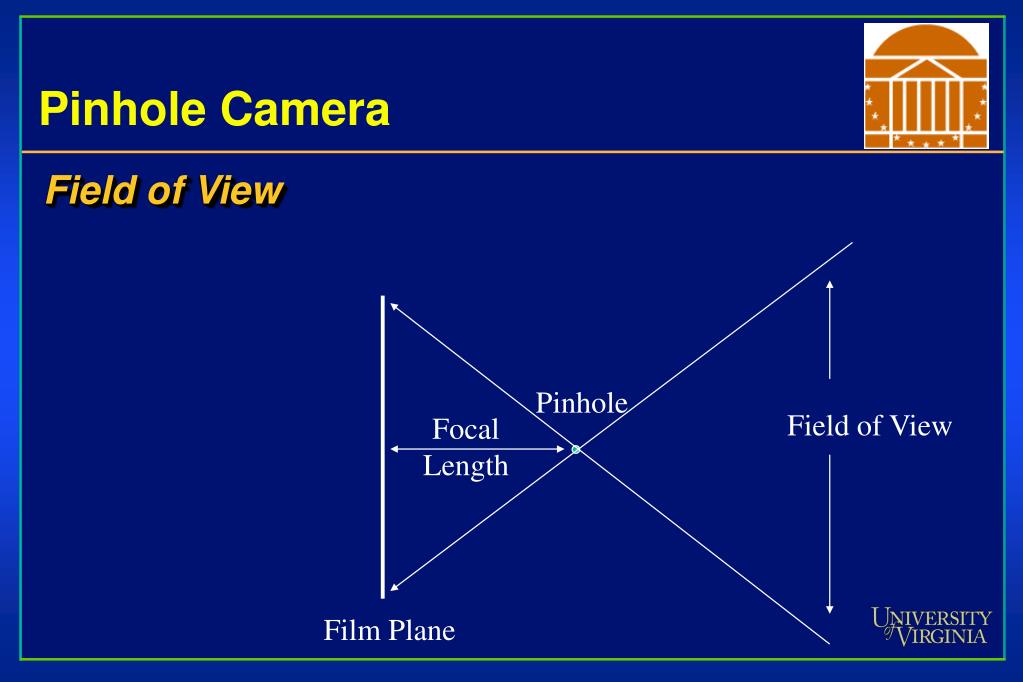 Pinhole Camera

Field of View

Pinhole

Focal Length

Field of View

Film Plane

UNIVERSITY of VIRGINIA